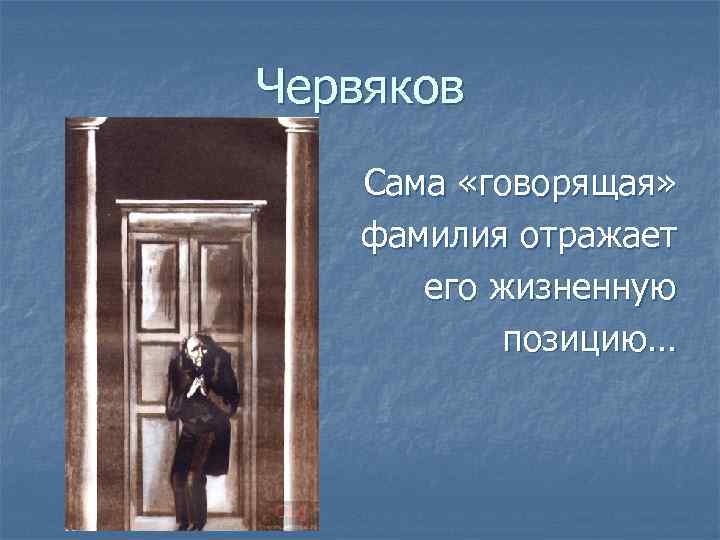 Червяков

Сама «говорящая» фамилия отражает его жизненную позицию...